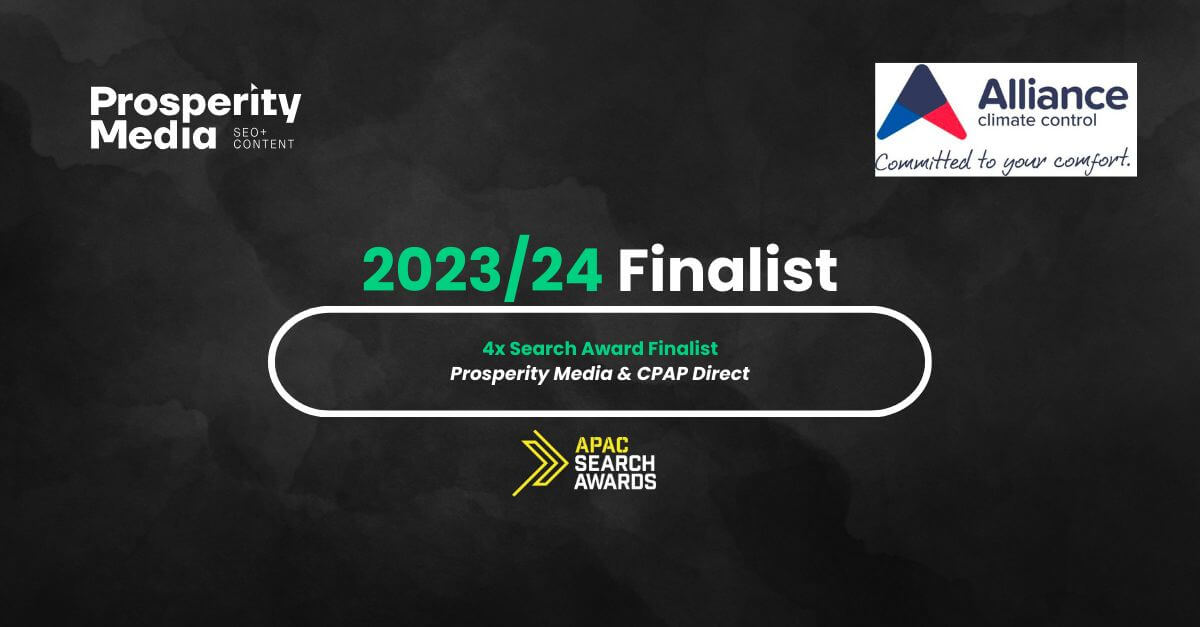 Prosperity Media SEO+ CONTENT

Alliance climate control
Committed to your comfort.

2023/24 Finalist

4x Search Award Finalist
Prosperity Media & CPAP Direct

APAC SEARCH AWARDS